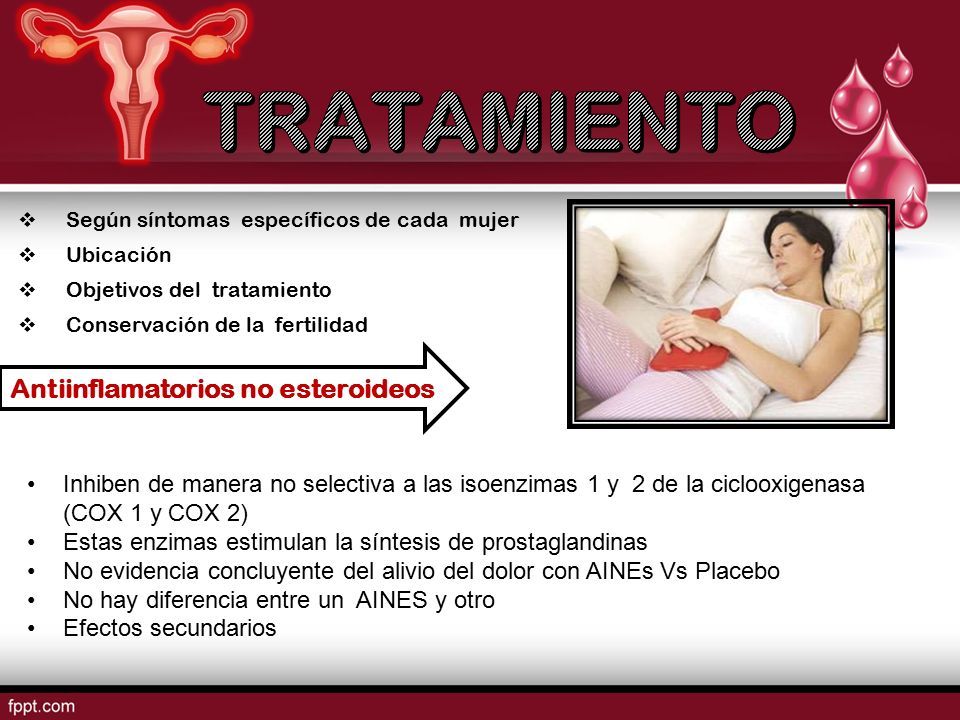 TRATAMIENTO

❖ Según síntomas específicos de cada mujer
❖ Ubicación
❖ Objetivos del tratamiento
❖ Conservación de la fertilidad

Antiinflamatorios no esteroideos

• Inhiben de manera no selectiva a las isoenzimas 1 y 2 de la ciclooxigenasa (COX 1 y COX 2)
• Estas enzimas estimulan la síntesis de prostaglandinas
• No evidencia concluyente del alivio del dolor con AINEs Vs Placebo
• No hay diferencia entre un AINES y otro
• Efectos secundarios

fppt.com